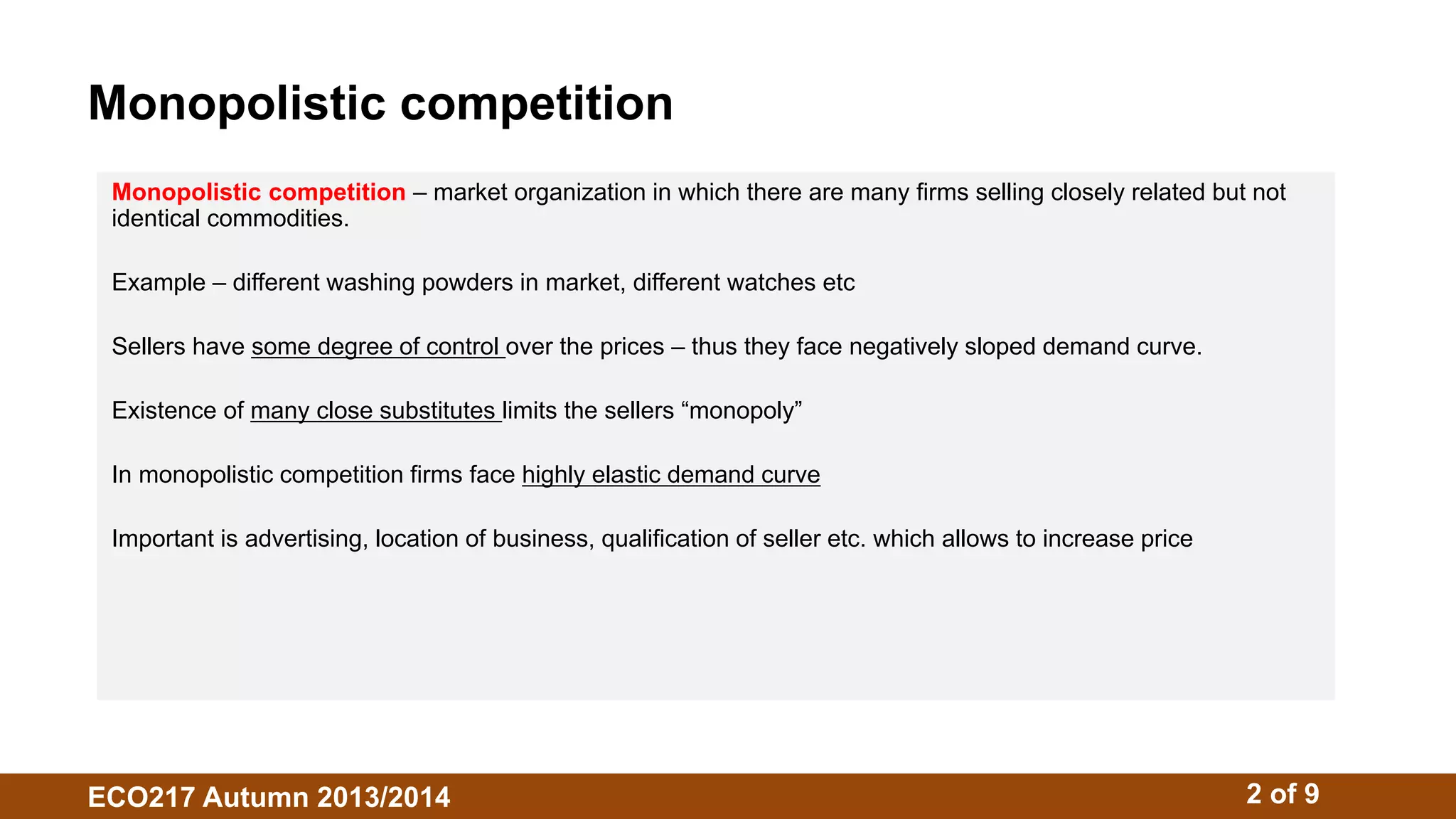 Monopolistic competition

Monopolistic competition – market organization in which there are many firms selling closely related but not identical commodities.

Example – different washing powders in market, different watches etc

Sellers have some degree of control over the prices – thus they face negatively sloped demand curve.

Existence of many close substitutes limits the sellers “monopoly”

In monopolistic competition firms face highly elastic demand curve

Important is advertising, location of business, qualification of seller etc. which allows to increase price

ECO217 Autumn 2013/2014

2 of 9